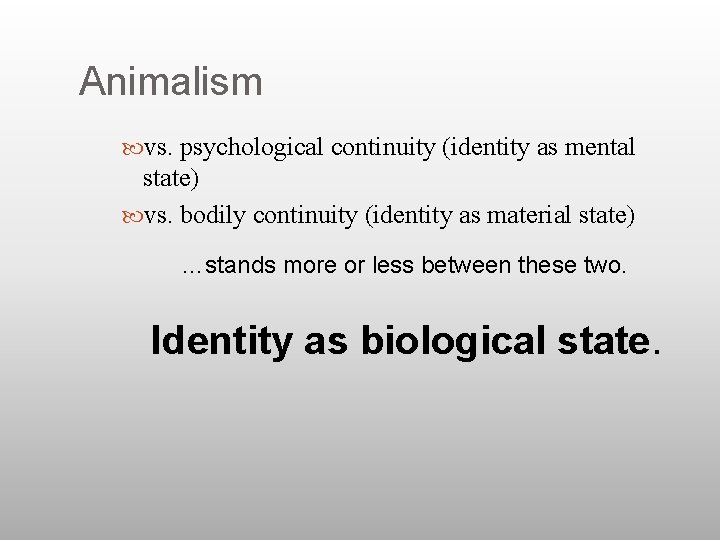 Animalism

vs. psychological continuity (identity as mental state)

vs. bodily continuity (identity as material state)

…stands more or less between these two.

Identity as biological state.